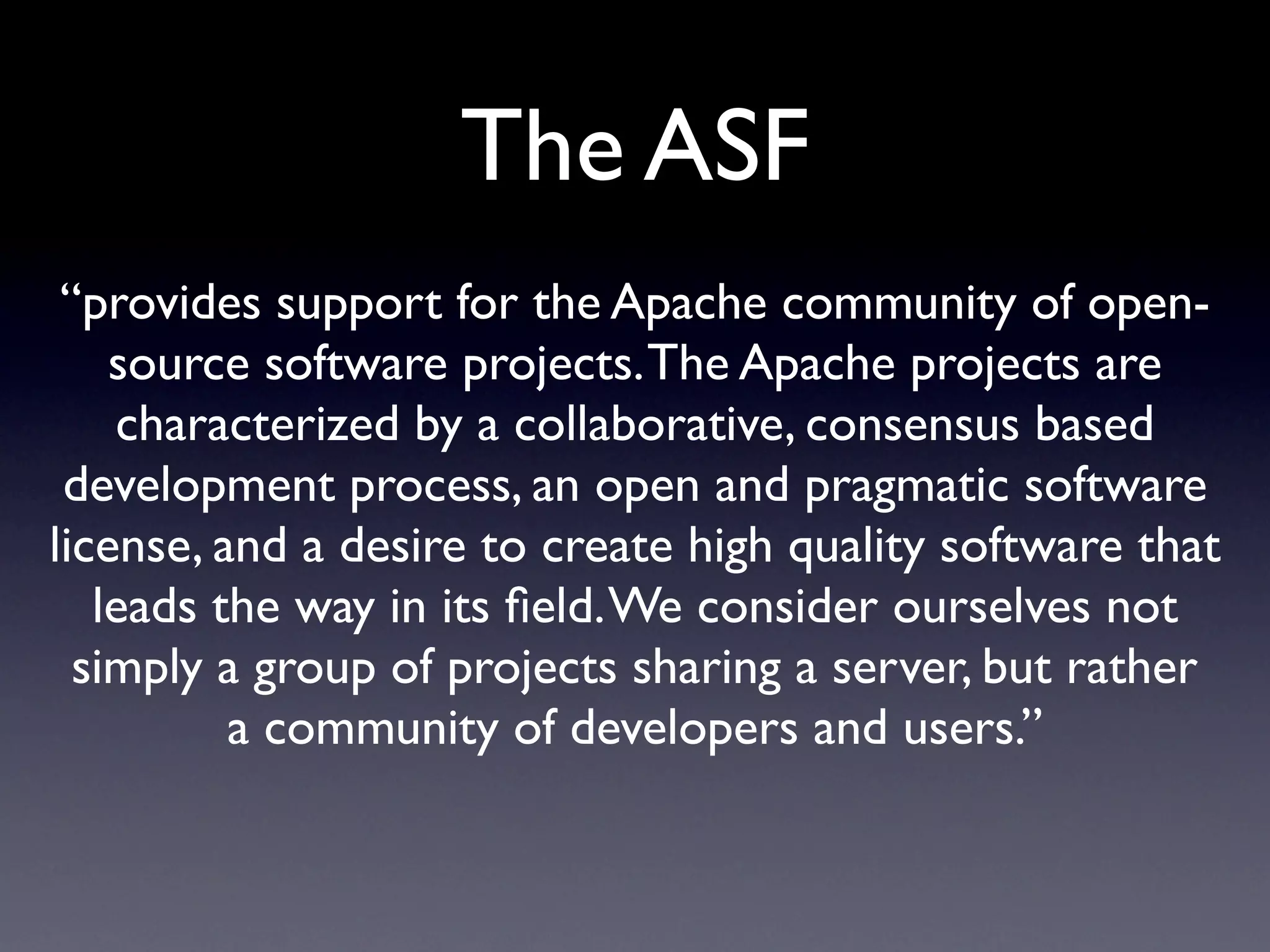 The ASF

“provides support for the Apache community of open-source software projects. The Apache projects are characterized by a collaborative, consensus based development process, an open and pragmatic software license, and a desire to create high quality software that leads the way in its field. We consider ourselves not simply a group of projects sharing a server, but rather a community of developers and users.”